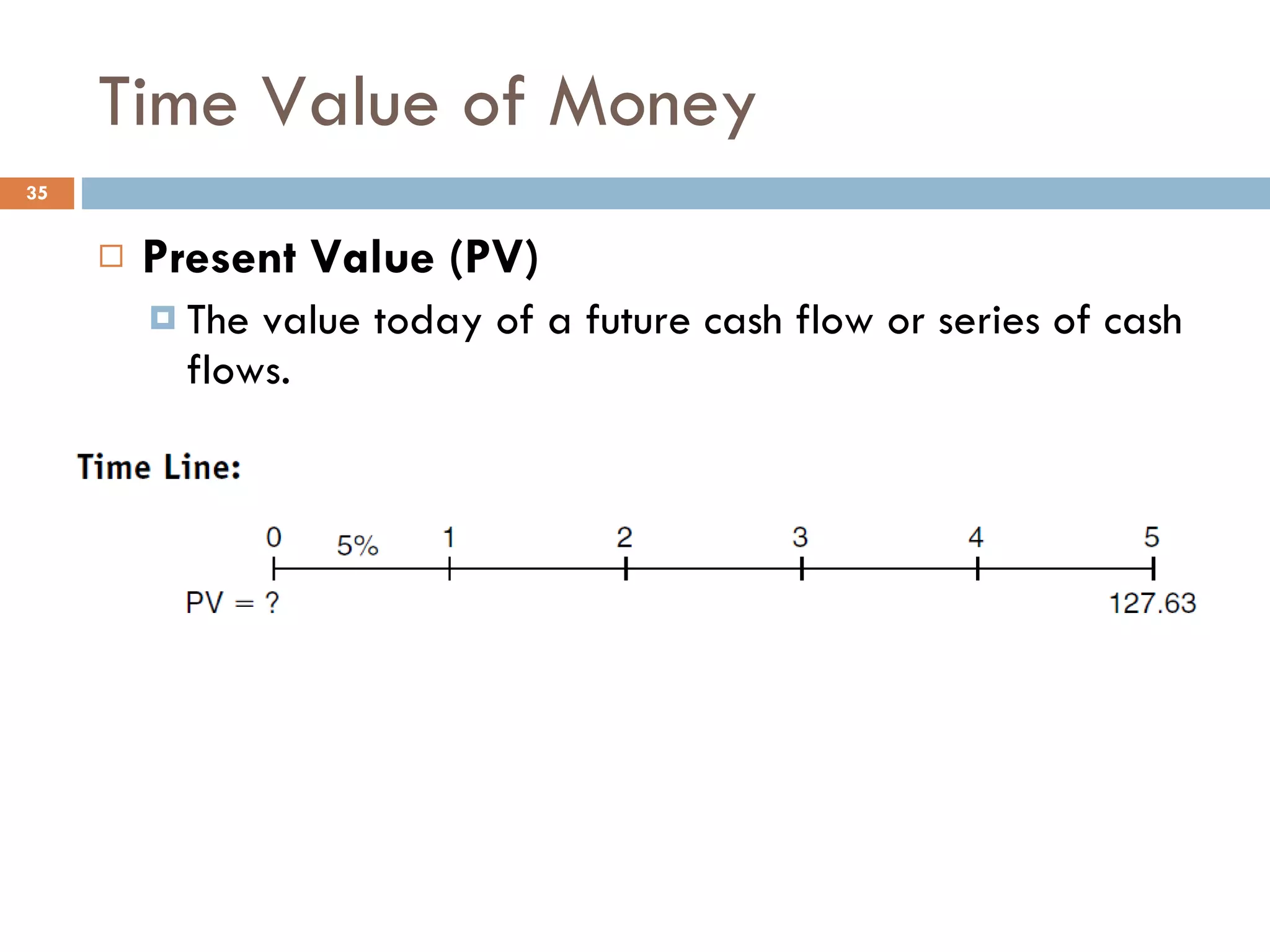 Time Value of Money

35

Present Value (PV)

The value today of a future cash flow or series of cash flows.

Time Line:

0 5% 1 2 3 4 5

PV = ? 127.63